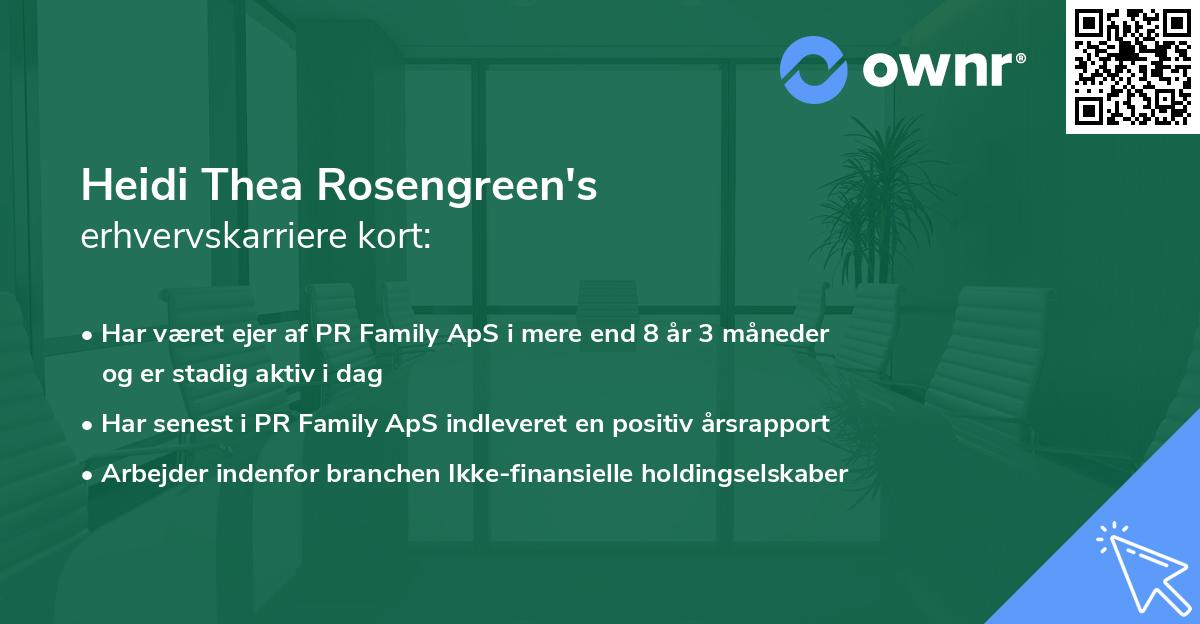 ownr®

Heidi Thea Rosengreen's
erhvervskarriere kort:

• Har været ejer af PR Family ApS i mere end 8 år 3 måneder og er stadig aktiv i dag
• Har senest i PR Family ApS indleveret en positiv årsrapport
• Arbejder indenfor branchen Ikke-finansielle holdingselskaber